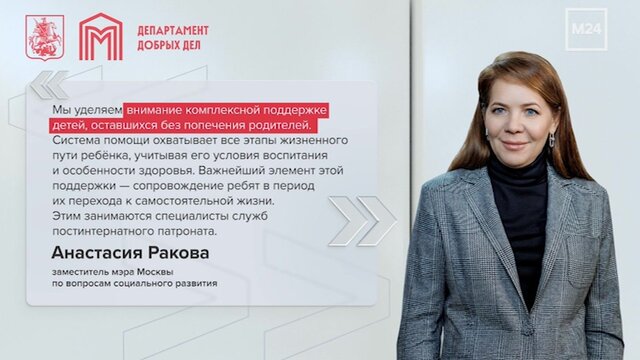 ДЕПАРТАМЕНТ
ДОБРЫХ ДЕЛ

M24

Мы уделяем внимание комплексной поддержке детей, оставшихся без попечения родителей. Система помощи охватывает все этапы жизненного пути ребёнка, учитывая его условия воспитания и особенности здоровья. Важнейший элемент этой поддержки — сопровождение ребят в период их перехода к самостоятельной жизни. Этим занимаются специалисты служб постинтернатного патроната.

Анастасия Ракова

заместитель мэра Москвы по вопросам социального развития